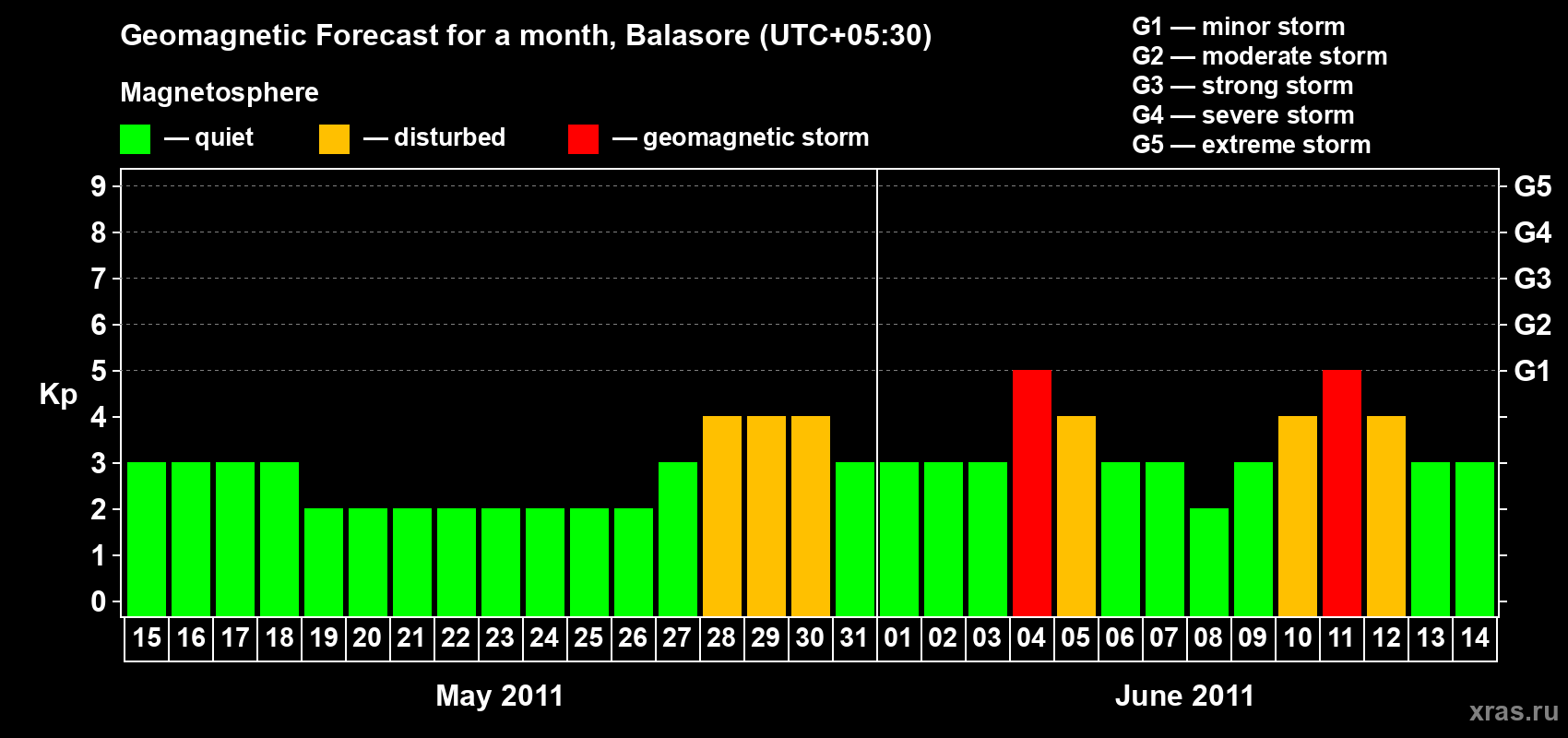 Geomagnetic Forecast for a month, Balasore (UTC+05:30)

Magnetosphere

— quiet — disturbed — geomagnetic storm

G1 — minor storm
G2 — moderate storm
G3 — strong storm
G4 — severe storm
G5 — extreme storm

Kp

9
8
7
6
5
4
3
2
1
0

G5
G4
G3
G2
G1

15 16 17 18 19 20 21 22 23 24 25 26 27 28 29 30 31 01 02 03 04 05 06 07 08 09 10 11 12 13 14

May 2011

June 2011

xras.ru